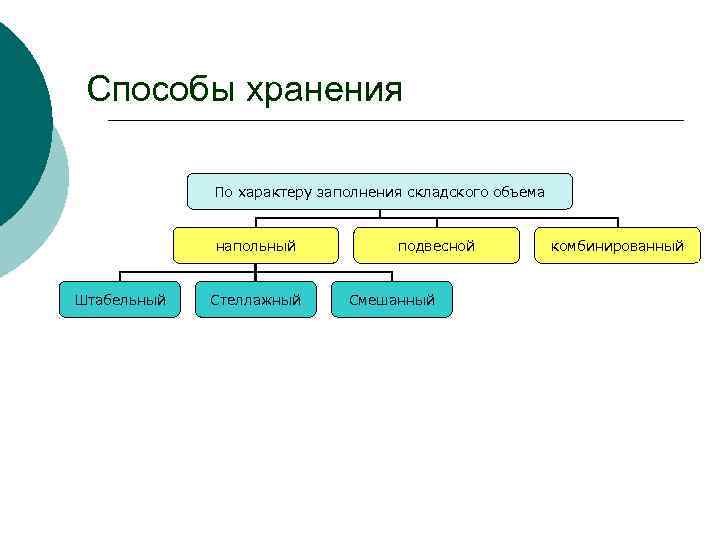 Способы хранения

По характеру заполнения складского объема

напольный

подвесной

комбинированный

Штабельный

Стеллажный

Смешанный